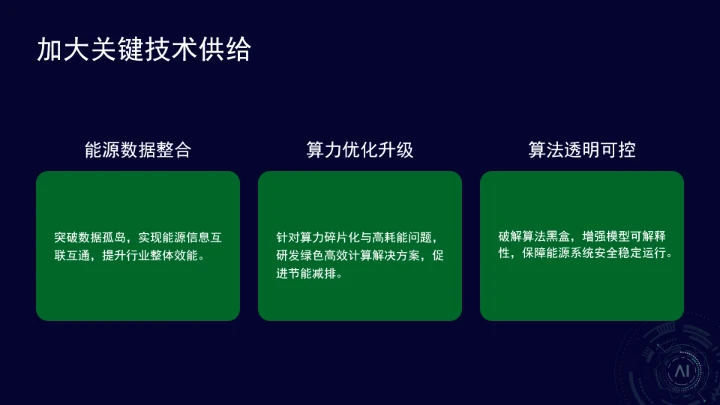 加大关键技术供给

能源数据整合

突破数据孤岛，实现能源信息互联互通，提升行业整体效能。

算力优化升级

针对算力碎片化与高耗能问题，研发绿色高效计算解决方案，促进节能减排。

算法透明可控

破解算法黑盒，增强模型可解释性，保障能源系统安全稳定运行。

AI